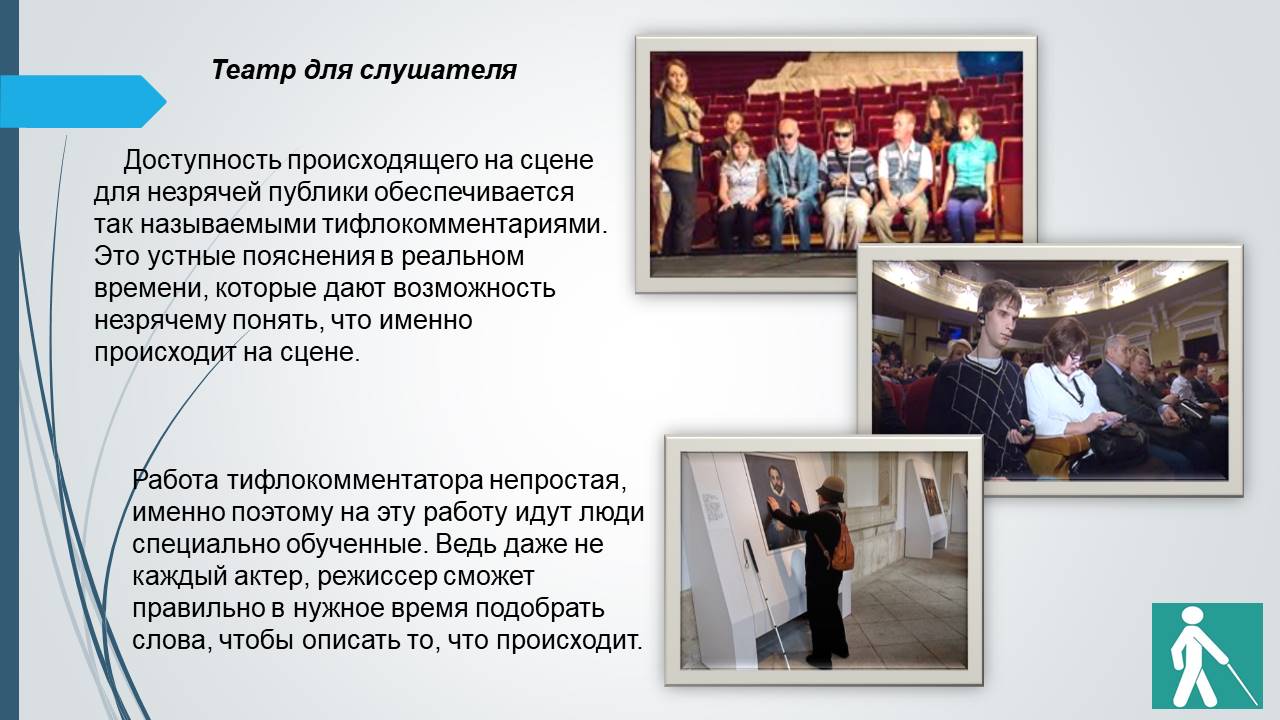 Театр для слушателя

Доступность происходящего на сцене для незрячей публики обеспечивается так называемыми тифлокомментариями. Это устные пояснения в реальном времени, которые дают возможность незрячему понять, что именно происходит на сцене.

Работа тифлокомментатора непростая, именно поэтому на эту работу идут люди специально обученные. Ведь даже не каждый актер, режиссер сможет правильно в нужное время подобрать слова, чтобы описать то, что происходит.